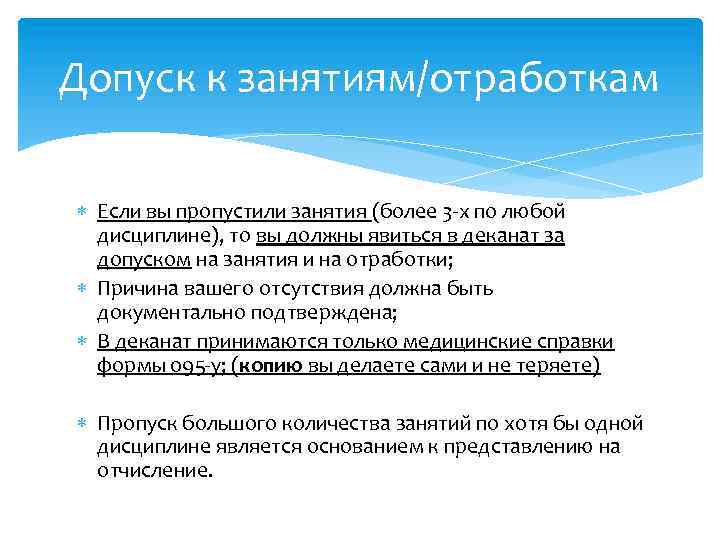 Допуск к занятиям/отработкам

∗ Если вы пропустили занятия (более 3-х по любой дисциплине), то вы должны явиться в деканат за допуском на занятия и на отработки;
∗ Причина вашего отсутствия должна быть документально подтверждена;
∗ В деканат принимаются только медицинские справки формы 095-у; (копию вы делаете сами и не теряете)

∗ Пропуск большого количества занятий по хотя бы одной дисциплине является основанием к представлению на отчисление.